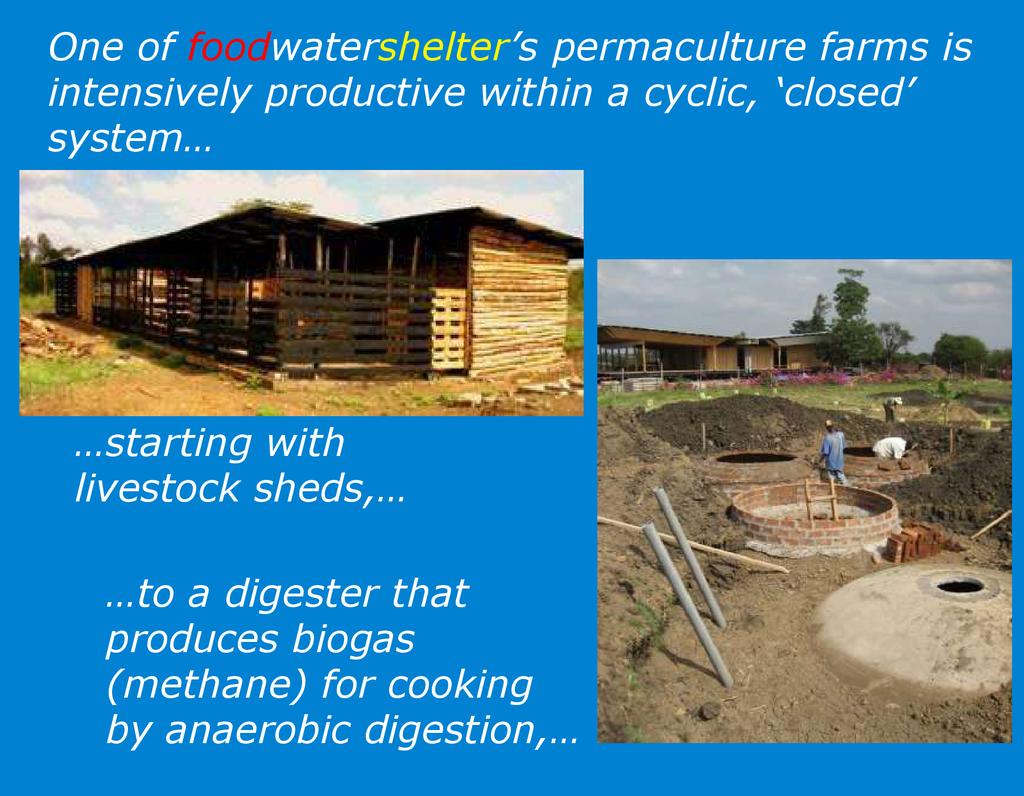 One of foodwatershelter’s permaculture farms is intensively productive within a cyclic, ‘closed’ system…

…starting with livestock sheds,…

…to a digester that produces biogas (methane) for cooking by anaerobic digestion,…